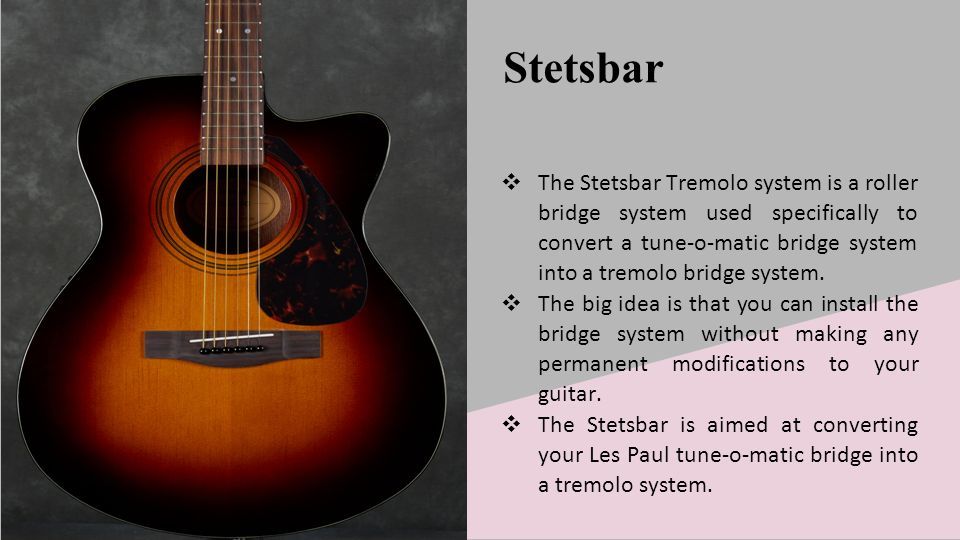 Stetsbar

❖ The Stetsbar Tremolo system is a roller bridge system used specifically to convert a tune-o-matic bridge system into a tremolo bridge system.
❖ The big idea is that you can install the bridge system without making any permanent modifications to your guitar.
❖ The Stetsbar is aimed at converting your Les Paul tune-o-matic bridge into a tremolo system.